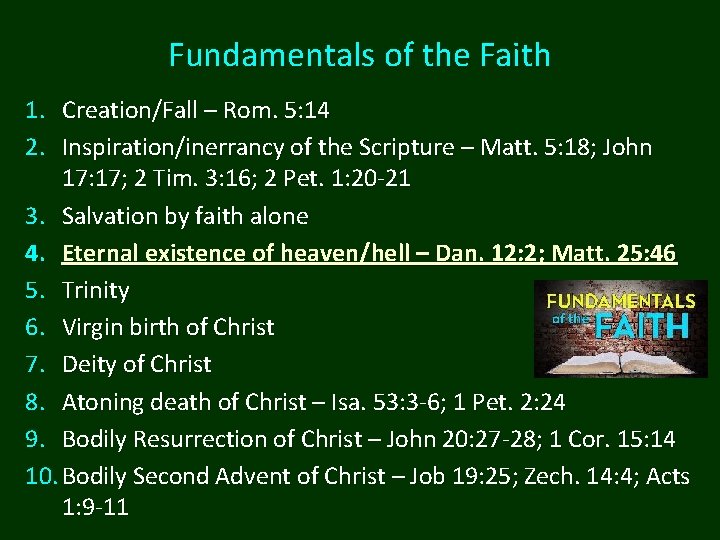 Fundamentals of the Faith

1. Creation/Fall – Rom. 5:14
2. Inspiration/inerrancy of the Scripture – Matt. 5:18; John 17:17; 2 Tim. 3:16; 2 Pet. 1:20-21
3. Salvation by faith alone
4. Eternal existence of heaven/hell – Dan. 12:2; Matt. 25:46
5. Trinity
6. Virgin birth of Christ
7. Deity of Christ
8. Atoning death of Christ – Isa. 53:3-6; 1 Pet. 2:24
9. Bodily Resurrection of Christ – John 20:27-28; 1 Cor. 15:14
10. Bodily Second Advent of Christ – Job 19:25; Zech. 14:4; Acts 1:9-11

FUNDAMENTALS of the FAITH